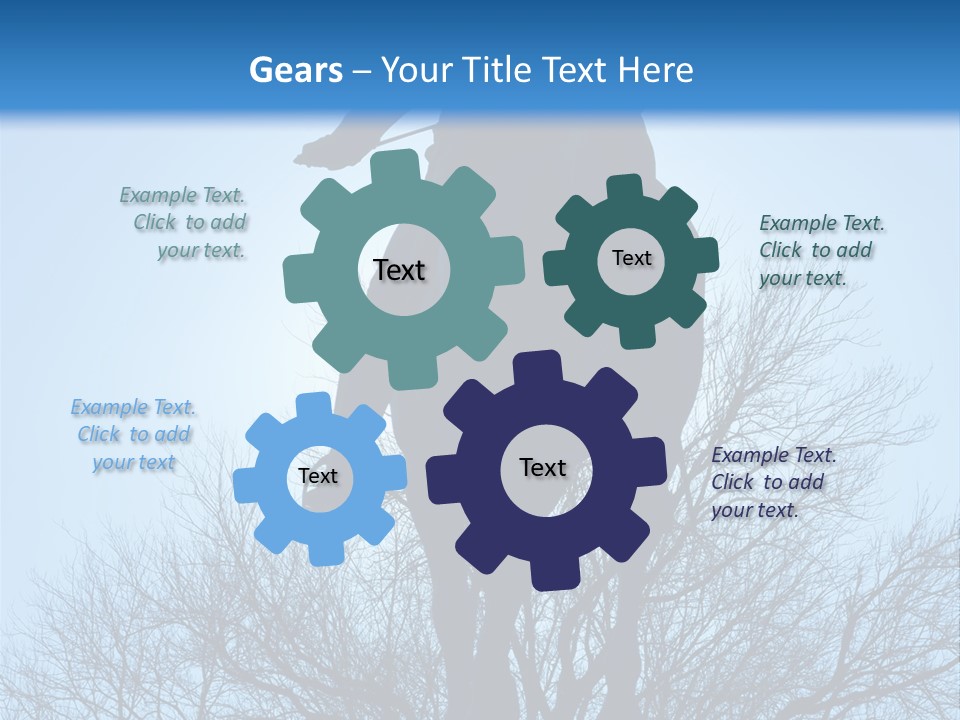 Gears – Your Title Text Here

Example Text. Click to add your text.

Text

Text

Example Text. Click to add your text.

Example Text. Click to add your text

Text

Text

Example Text. Click to add your text.